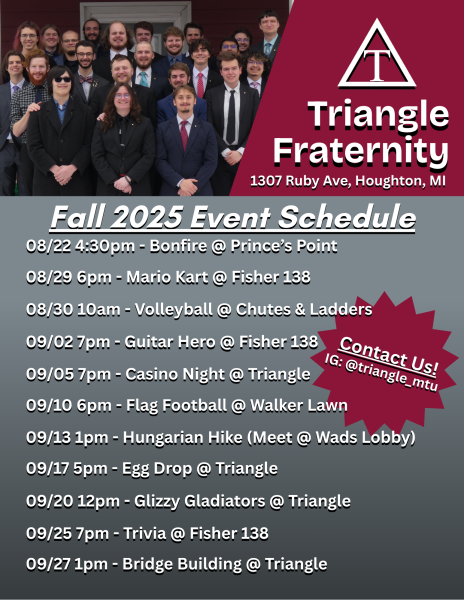 T

Triangle Fraternity

1307 Ruby Ave, Houghton, MI

Fall 2025 Event Schedule

08/22 4:30pm - Bonfire @ Prince's Point

08/29 6pm - Mario Kart @ Fisher 138

08/30 10am - Volleyball @ Chutes & Ladders

09/02 7pm - Guitar Hero @ Fisher 138

09/05 7pm - Casino Night @ Triangle

09/10 6pm - Flag Football @ Walker Lawn

09/13 1pm - Hungarian Hike (Meet @ Wads Lobby)

09/17 5pm - Egg Drop @ Triangle

09/20 12pm - Glizzy Gladiators @ Triangle

09/25 7pm - Trivia @ Fisher 138

09/27 1pm - Bridge Building @ Triangle

Contact Us!
IG: @triangle_mtu